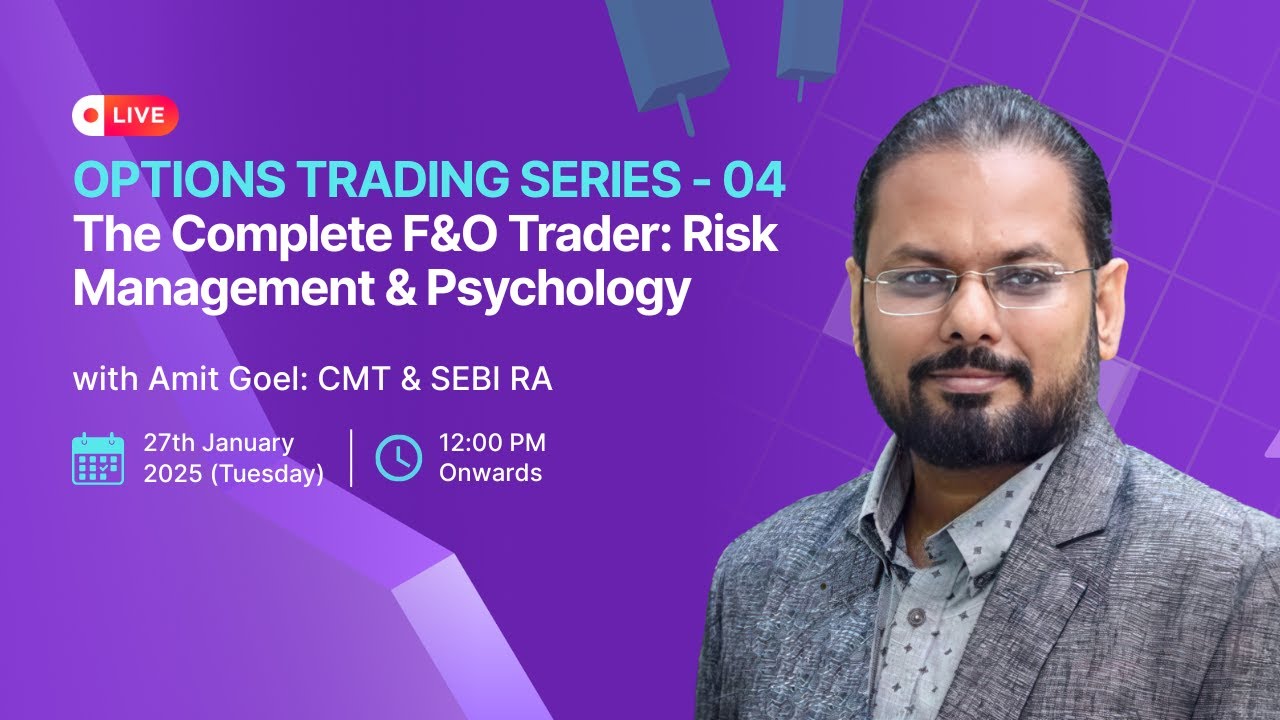 LIVE

OPTIONS TRADING SERIES - 04
The Complete F&O Trader: Risk Management & Psychology

with Amit Goel: CMT & SEBI RA

27th January 2025 (Tuesday)

12:00 PM Onwards